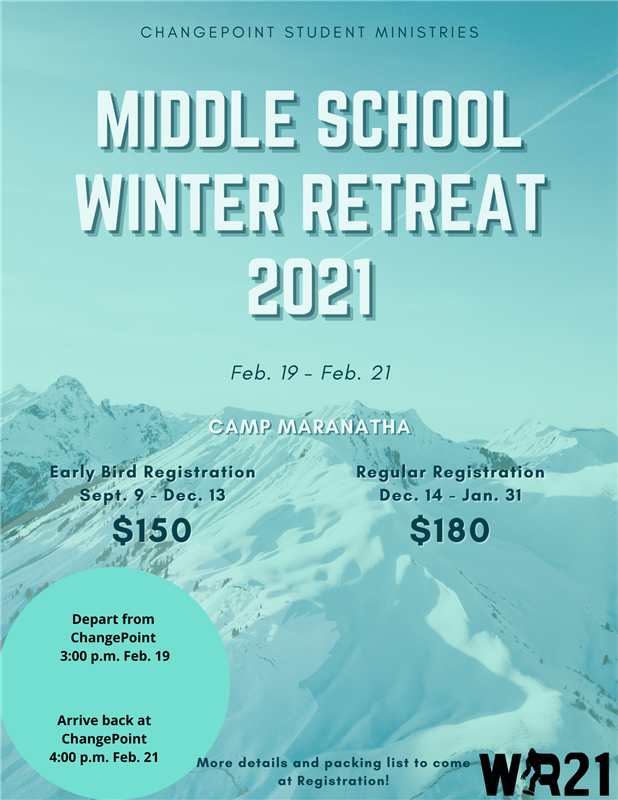 CHANGEPOINT STUDENT MINISTRIES

MIDDLE SCHOOL WINTER RETREAT 2021

Feb. 19 - Feb. 21

CAMP MARANATHA

Early Bird Registration
Sept. 9 - Dec. 13
$150

Regular Registration
Dec. 14 - Jan. 31
$180

Depart from ChangePoint
3:00 p.m. Feb. 19

Arrive back at ChangePoint
4:00 p.m. Feb. 21

More details and packing list to come at Registration!

WR21